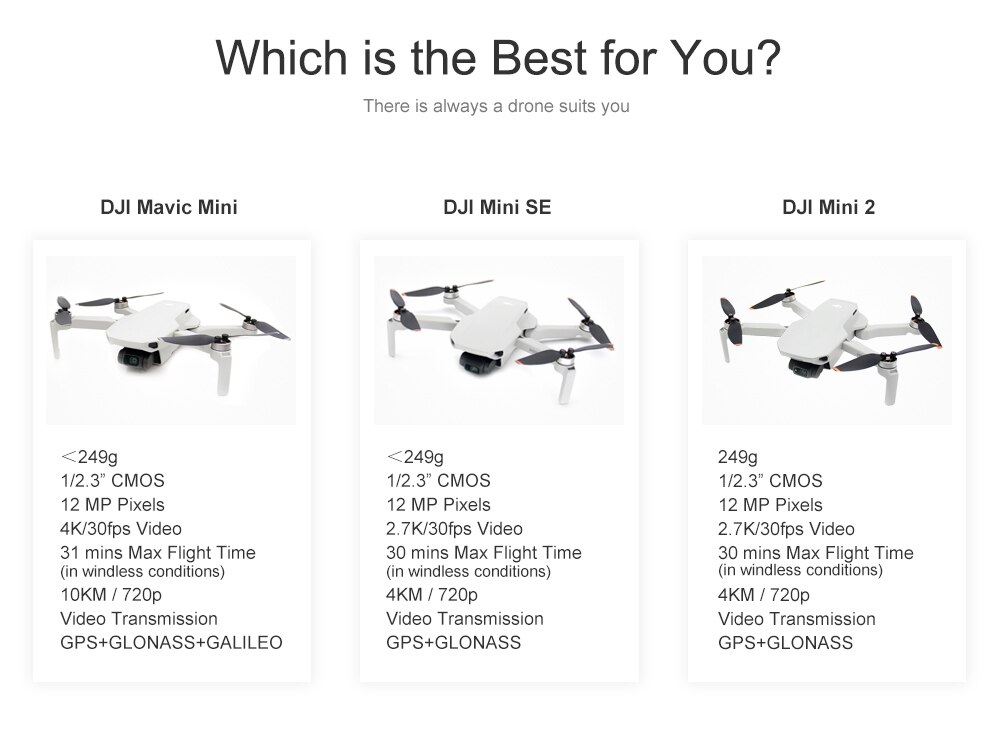 Which is the Best for You?

There is always a drone suits you

DJI Mavic Mini

＜249g
1/2.3" CMOS
12 MP Pixels
4K/30fps Video
31 mins Max Flight Time
(in windless conditions)
10KM / 720p
Video Transmission
GPS+GLONASS+GALILEO

DJI Mini SE

＜249g
1/2.3" CMOS
12 MP Pixels
2.7K/30fps Video
30 mins Max Flight Time
(in windless conditions)
4KM / 720p
Video Transmission
GPS+GLONASS

DJI Mini 2

249g
1/2.3" CMOS
12 MP Pixels
2.7K/30fps Video
30 mins Max Flight Time
(in windless conditions)
4KM / 720p
Video Transmission
GPS+GLONASS